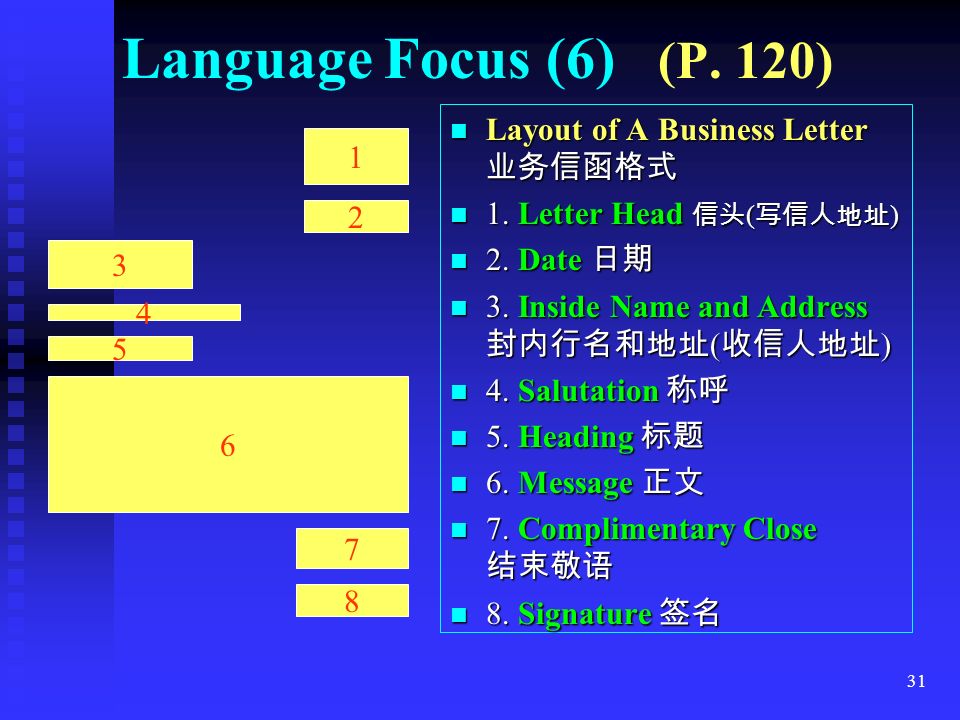 Language Focus (6) (P. 120)

1

2

3

4

5

6

7

8

Layout of A Business Letter 业务信函格式

1. Letter Head 信头(写信人地址)

2. Date 日期

3. Inside Name and Address 封内行名和地址(收信人地址)

4. Salutation 称呼

5. Heading 标题

6. Message 正文

7. Complimentary Close 结束敬语

8. Signature 签名

31